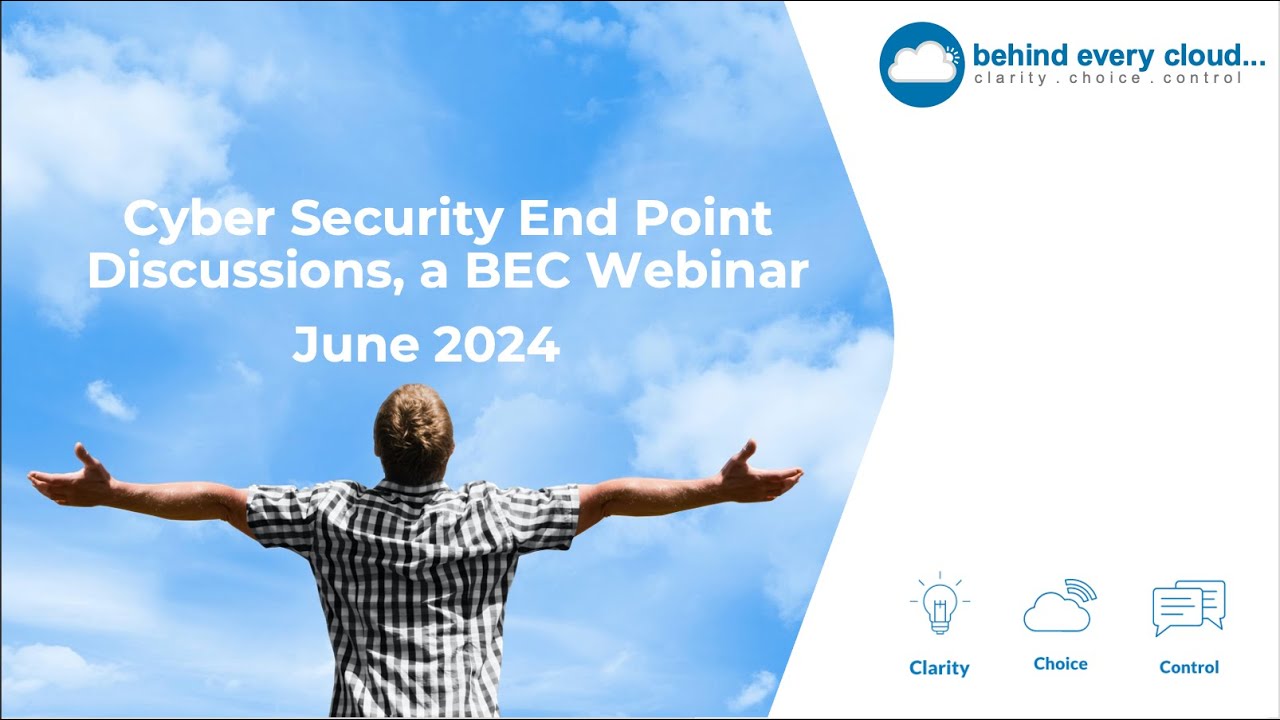 behind every cloud...
clarity . choice . control

Cyber Security End Point Discussions, a BEC Webinar

June 2024

Clarity

Choice

Control